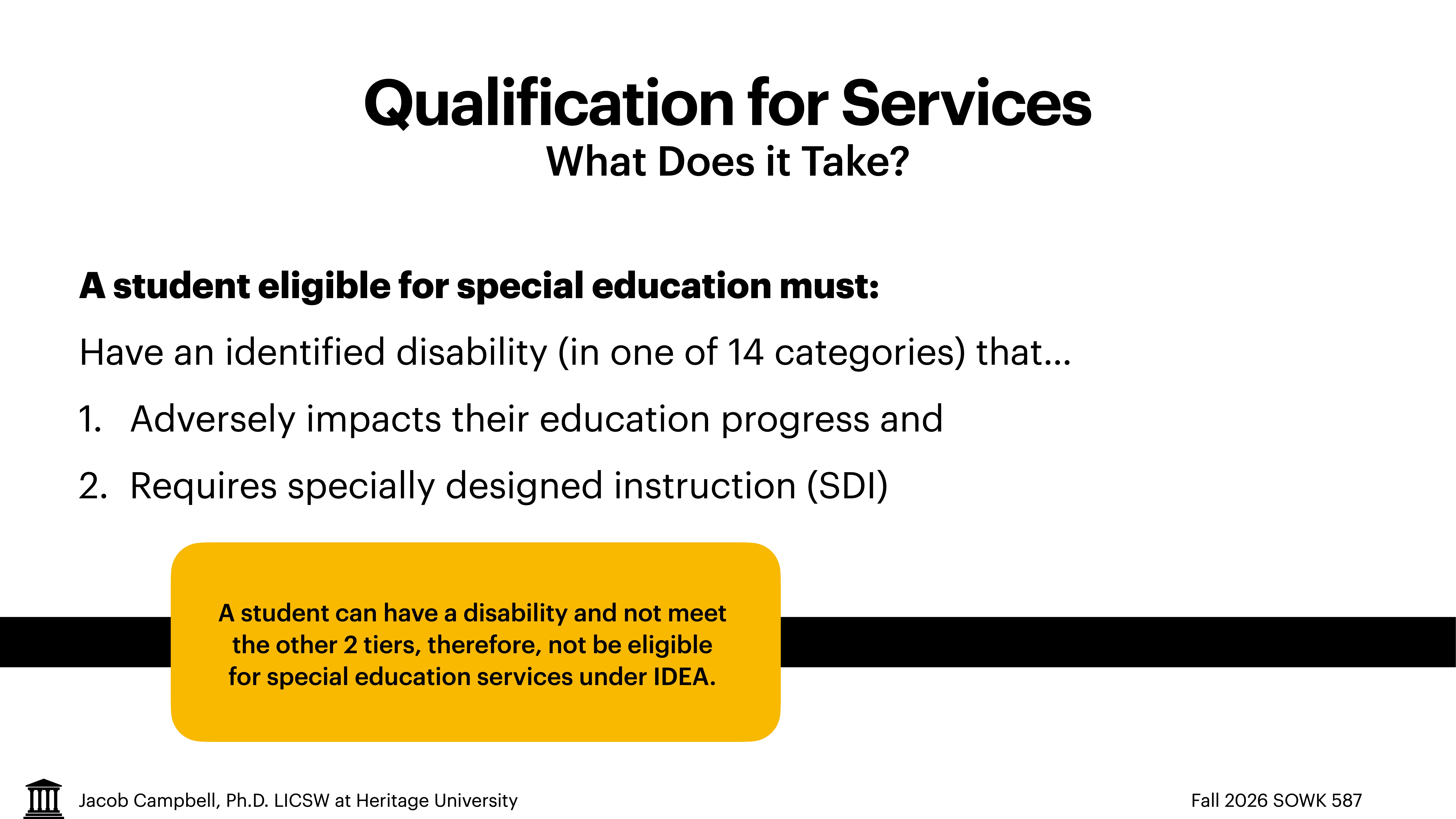 Qualification for Services
What Does it Take?

A student eligible for special education must:

Have an identified disability (in one of 14 categories) that…

1. Adversely impacts their education progress and
2. Requires specially designed instruction (SDI)

A student can have a disability and not meet the other 2 tiers, therefore, not be eligible for special education services under IDEA.

Jacob Campbell, Ph.D. LICSW at Heritage University

Fall 2026 SOWK 587